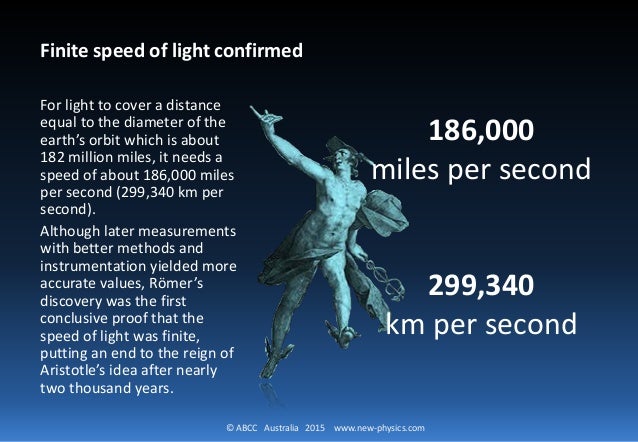 Finite speed of light confirmed

For light to cover a distance equal to the diameter of the earth's orbit which is about 182 million miles, it needs a speed of about 186,000 miles per second (299,340 km per second).

Although later measurements with better methods and instrumentation yielded more accurate values, Römer's discovery was the first conclusive proof that the speed of light was finite, putting an end to the reign of Aristotle's idea after nearly two thousand years.

186,000
miles per second

299,340
km per second

© ABCC Australia 2015 www.new-physics.com